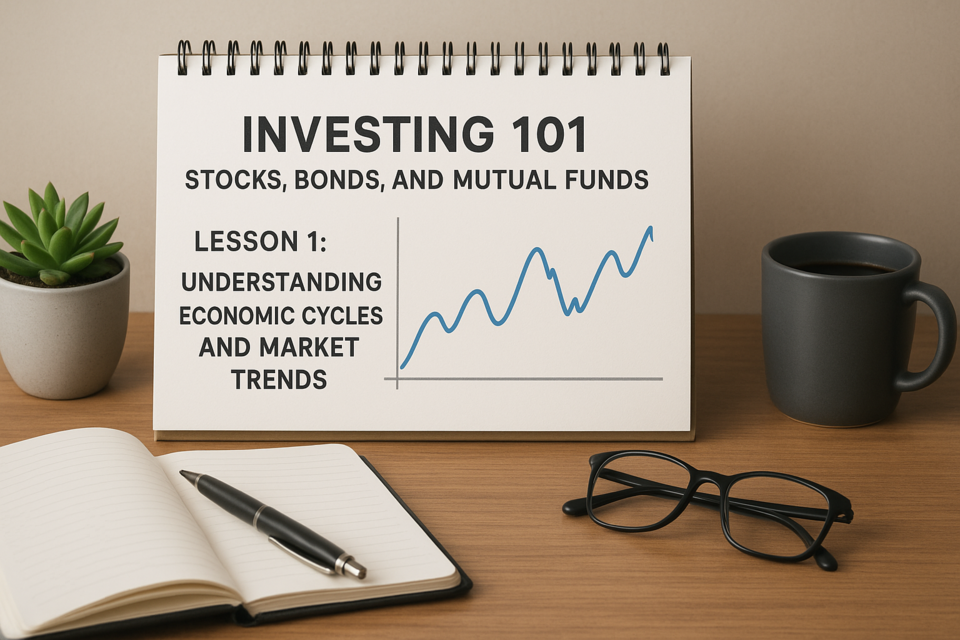 INVESTING 101
STOCKS, BONDS, AND MUTUAL FUNDS

LESSON 1:
UNDERSTANDING ECONOMIC CYCLES AND MARKET TRENDS